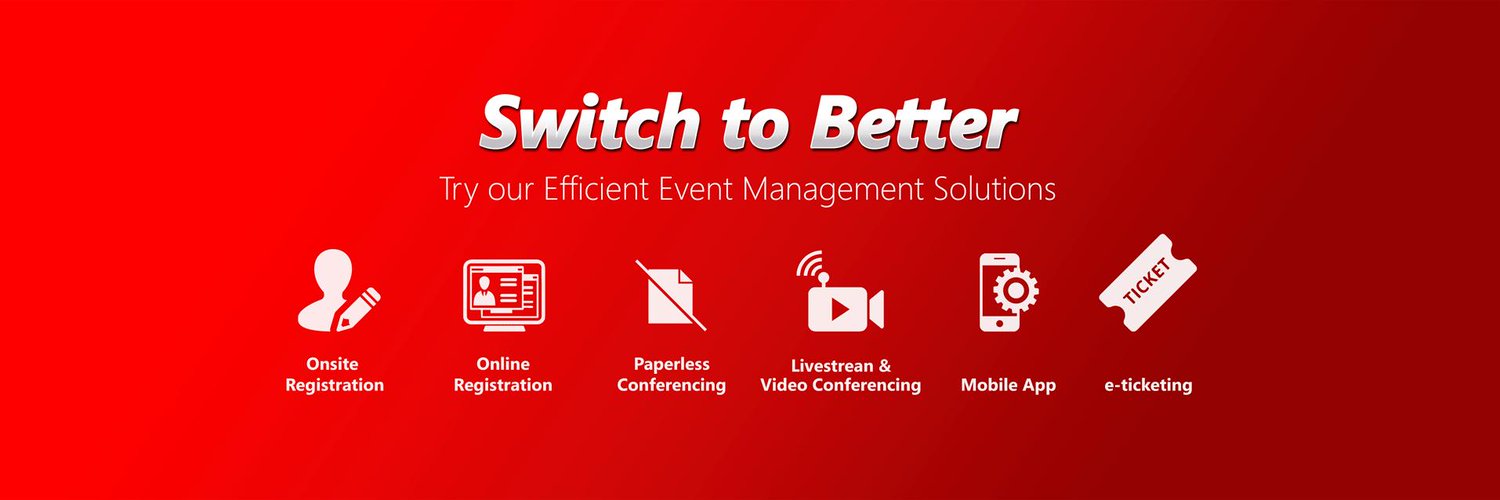 Switch to Better
Try our Efficient Event Management Solutions

Onsite Registration

Online Registration

Paperless Conferencing

Livestrean & Video Conferencing

Mobile App

TICKET
e-ticketing